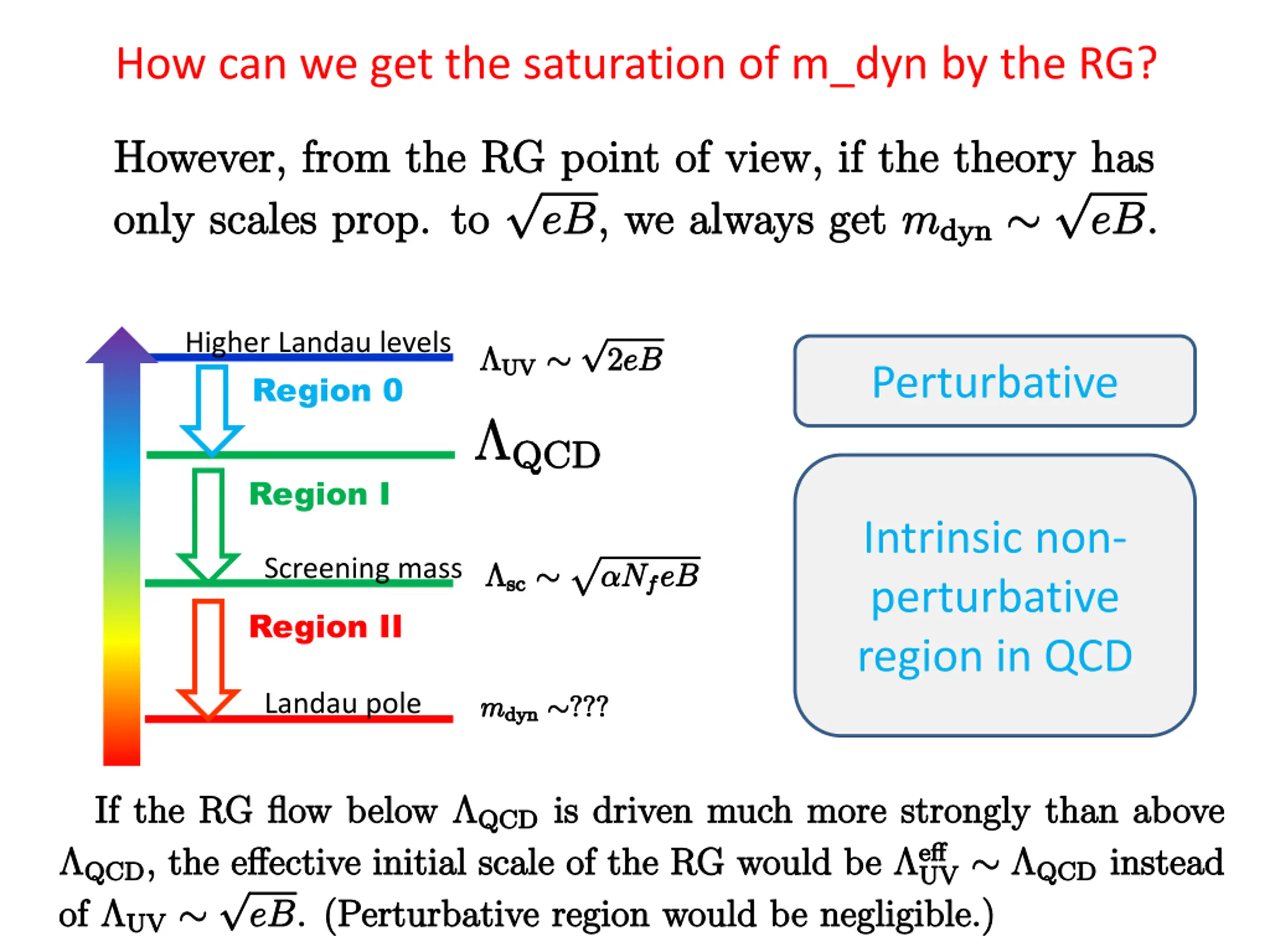 How can we get the saturation of m_dyn by the RG?

However, from the RG point of view, if the theory has only scales prop. to $\sqrt{eB}$, we always get $m_{\rm dyn} \sim \sqrt{eB}$.

Higher Landau levels $\Lambda_{\rm UV} \sim \sqrt{2eB}$

Region 0

$\Lambda_{\rm QCD}$

Region I

Screening mass $\Lambda_{\rm sc} \sim \sqrt{\alpha N_f eB}$

Region II

Landau pole $m_{\rm dyn} \sim ???$

Perturbative

Intrinsic non-perturbative region in QCD

If the RG flow below $\Lambda_{\rm QCD}$ is driven much more strongly than above $\Lambda_{\rm QCD}$, the effective initial scale of the RG would be $\Lambda_{\rm UV}^{\rm eff} \sim \Lambda_{\rm QCD}$ instead of $\Lambda_{\rm UV} \sim \sqrt{eB}$. (Perturbative region would be negligible.)